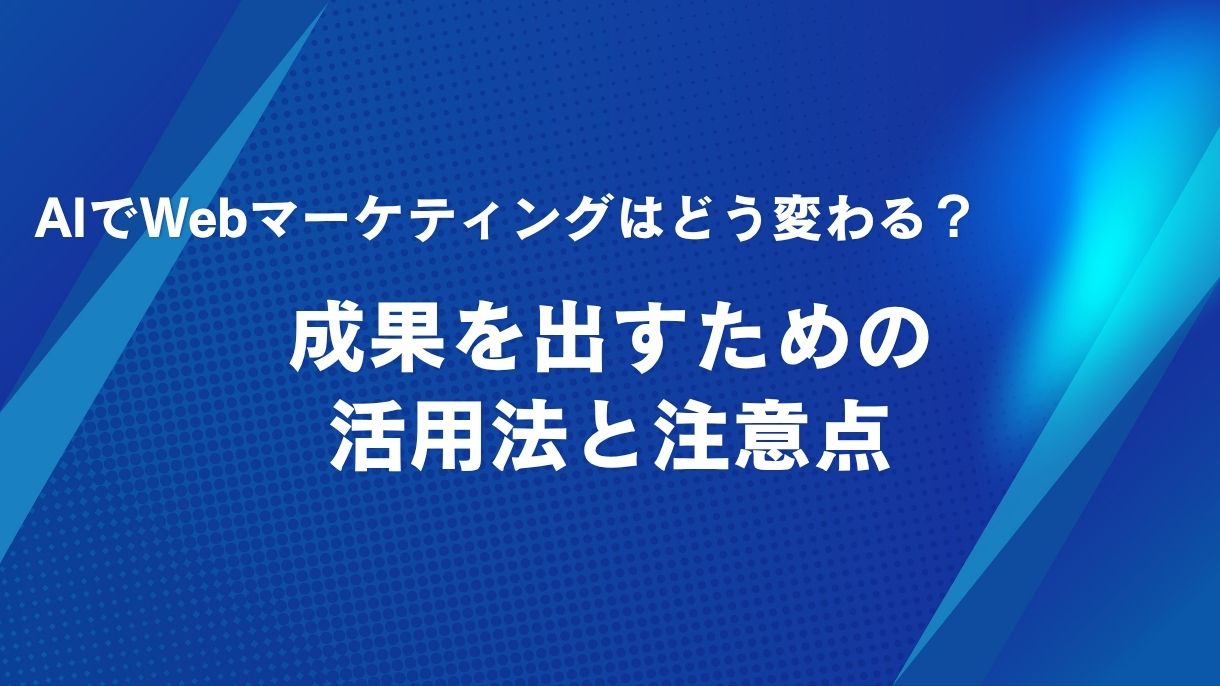 AIでWebマーケティングはどう変わる？

成果を出すための
活用法と注意点